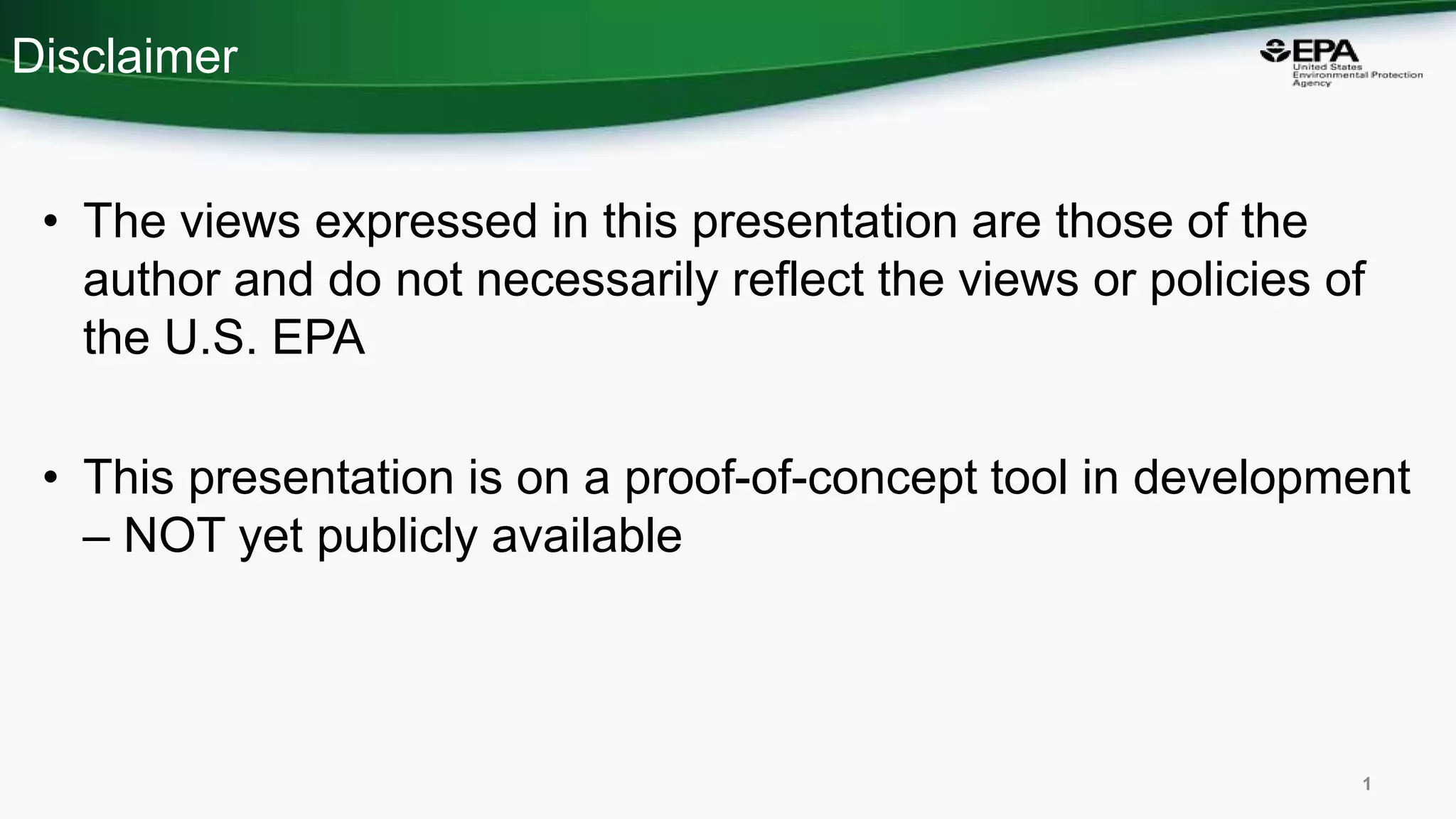 Disclaimer

EPA
United States
Environmental Protection
Agency

• The views expressed in this presentation are those of the author and do not necessarily reflect the views or policies of the U.S. EPA

• This presentation is on a proof-of-concept tool in development – NOT yet publicly available

1